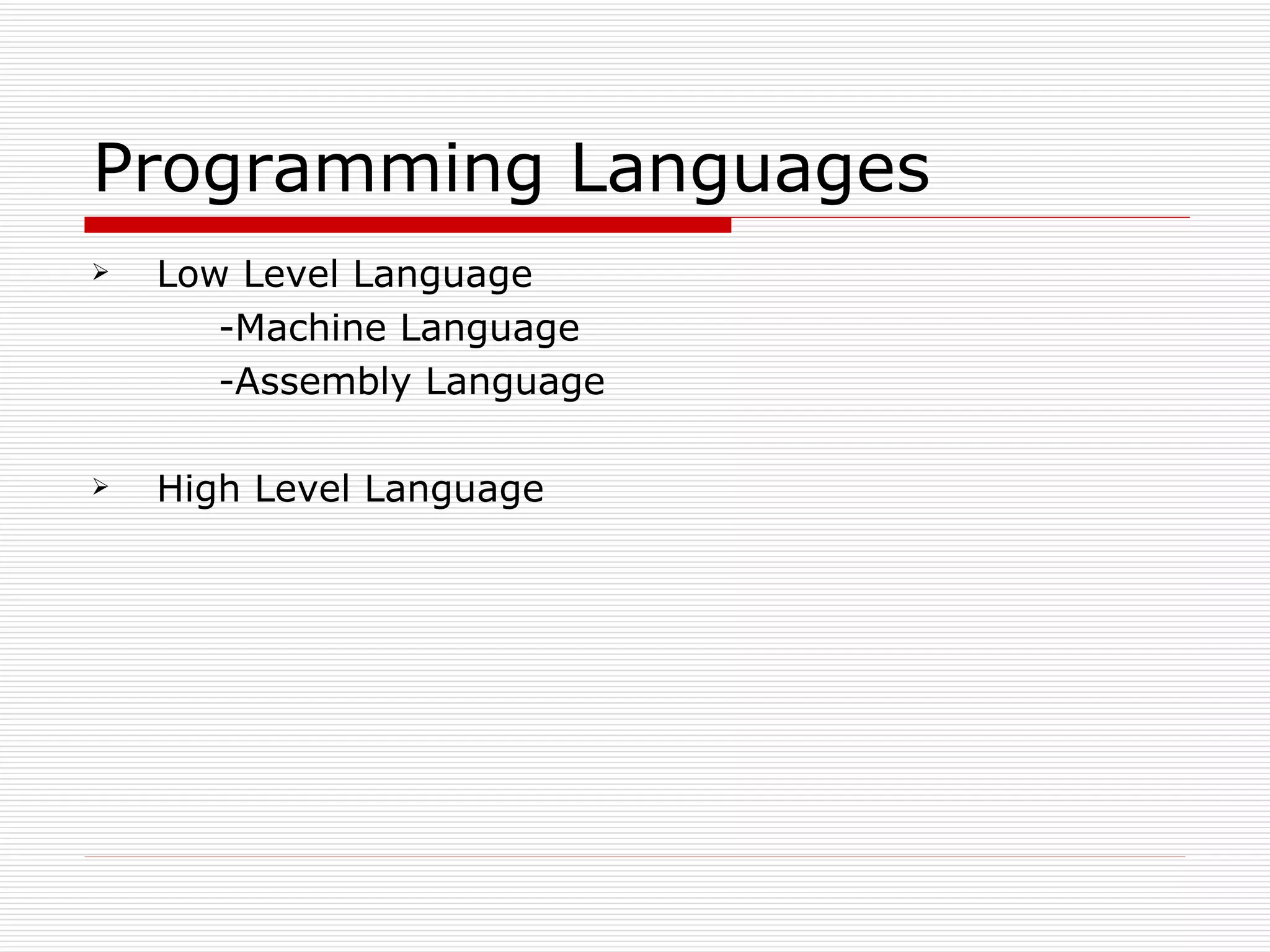 Programming Languages

➢ Low Level Language
-Machine Language
-Assembly Language

➢ High Level Language